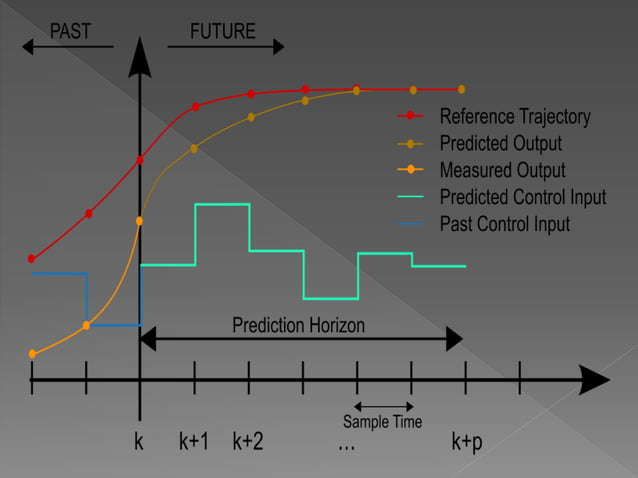 PAST
FUTURE
Reference Trajectory
Predicted Output
Measured Output
Predicted Control Input
Past Control Input
Prediction Horizon
Sample Time
k
k+1
k+2
...
k+p